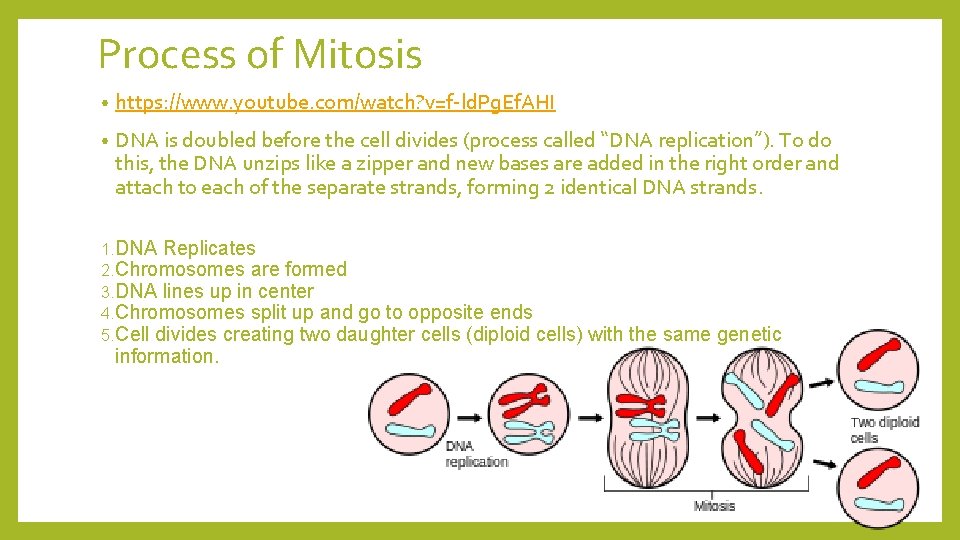 Process of Mitosis

• https://www.youtube.com/watch?v=f-ldPgEfAHI

• DNA is doubled before the cell divides (process called "DNA replication"). To do this, the DNA unzips like a zipper and new bases are added in the right order and attach to each of the separate strands, forming 2 identical DNA strands.

1. DNA Replicates
2. Chromosomes are formed
3. DNA lines up in center
4. Chromosomes split up and go to opposite ends
5. Cell divides creating two daughter cells (diploid cells) with the same genetic information.

DNA replication

Mitosis

Two diploid cells